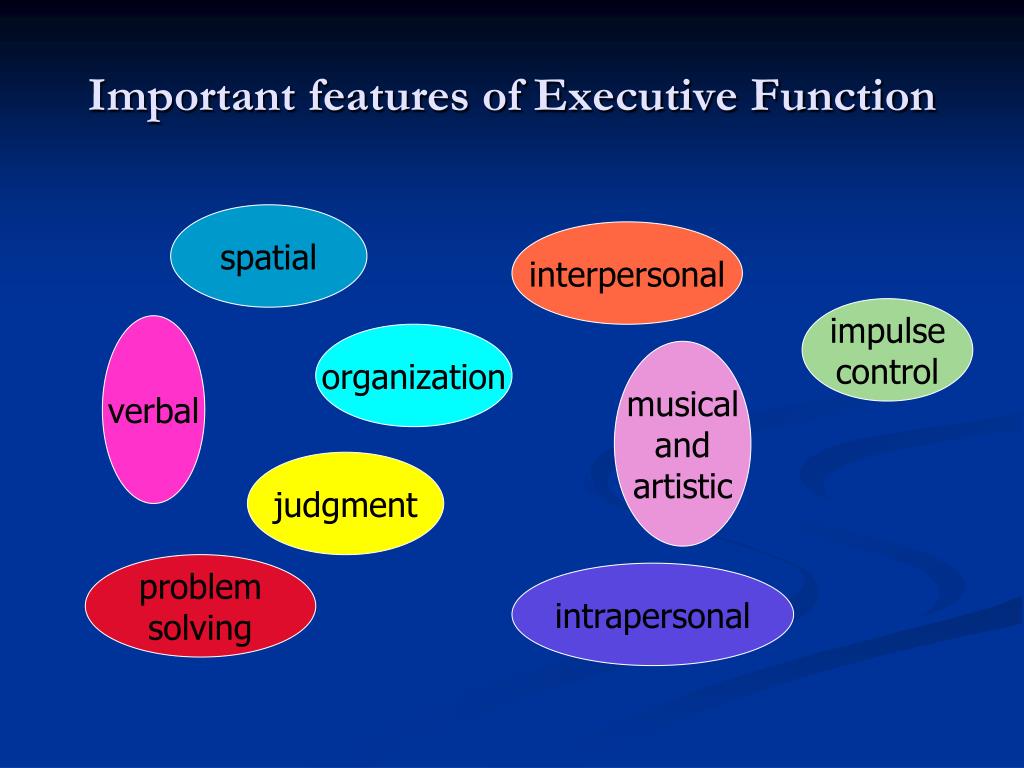 Important features of Executive Function

spatial

interpersonal

impulse control

verbal

organization

musical and artistic

judgment

problem solving

intrapersonal